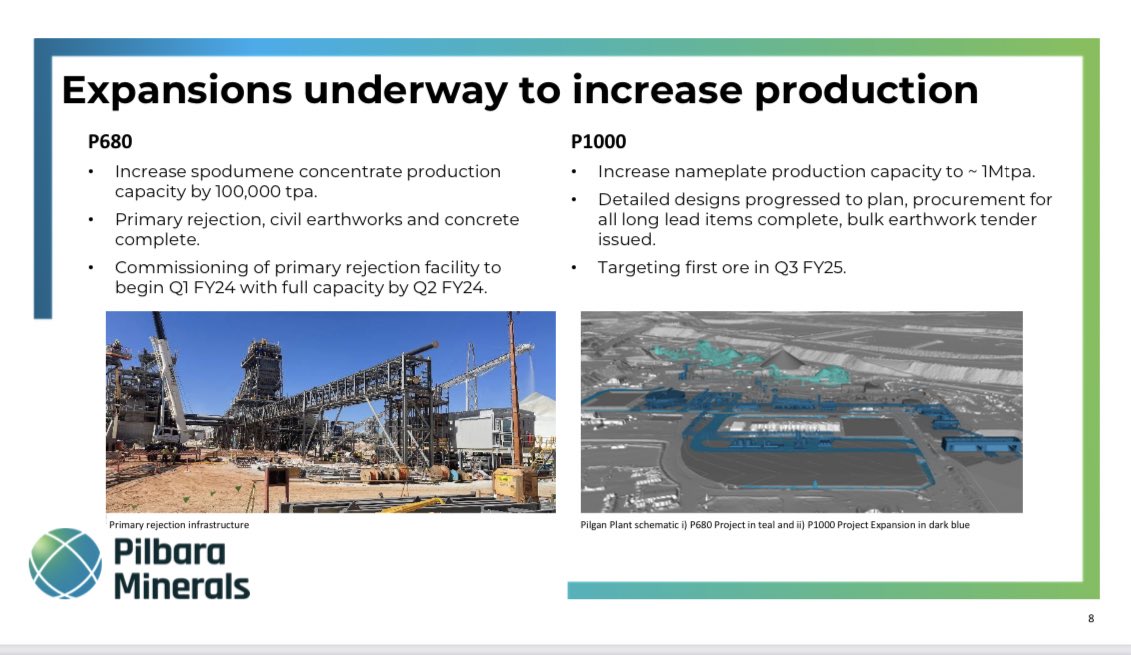 Expansions underway to increase production

P680

• Increase spodumene concentrate production capacity by 100,000 tpa.

• Primary rejection, civil earthworks and concrete complete.

• Commissioning of primary rejection facility to begin Q1 FY24 with full capacity by Q2 FY24.

Primary rejection infrastructure

P1000

• Increase nameplate production capacity to ~ 1Mtpa.

• Detailed designs progressed to plan, procurement for all long lead items complete, bulk earthwork tender issued.

• Targeting first ore in Q3 FY25.

Pilgan Plant schematic i) P680 Project in teal and ii) P1000 Project Expansion in dark blue

Pilbara Minerals

8